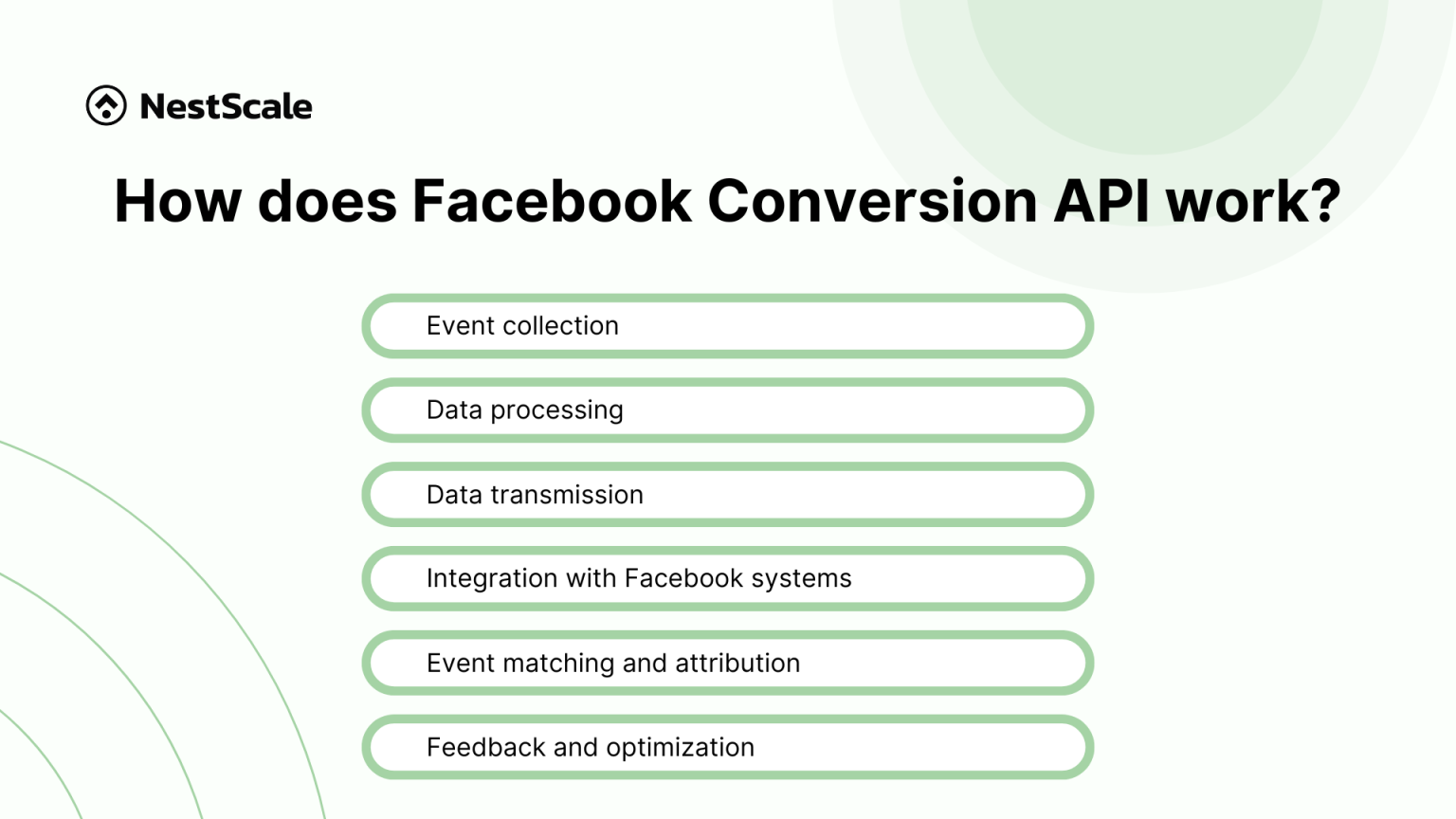 NestScale

How does Facebook Conversion API work?

Event collection

Data processing

Data transmission

Integration with Facebook systems

Event matching and attribution

Feedback and optimization